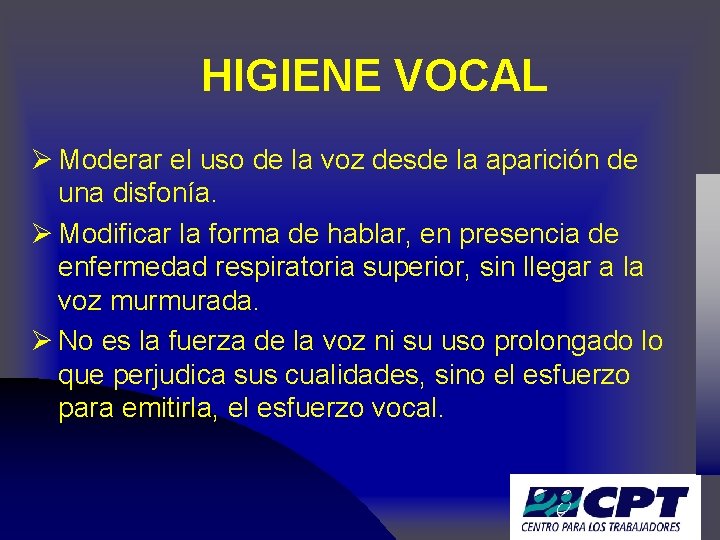 HIGIENE VOCAL

➢ Moderar el uso de la voz desde la aparición de una disfonía.

➢ Modificar la forma de hablar, en presencia de enfermedad respiratoria superior, sin llegar a la voz murmurada.

➢ No es la fuerza de la voz ni su uso prolongado lo que perjudica sus cualidades, sino el esfuerzo para emitirla, el esfuerzo vocal.

CPT
CENTRO PARA LOS TRABAJADORES